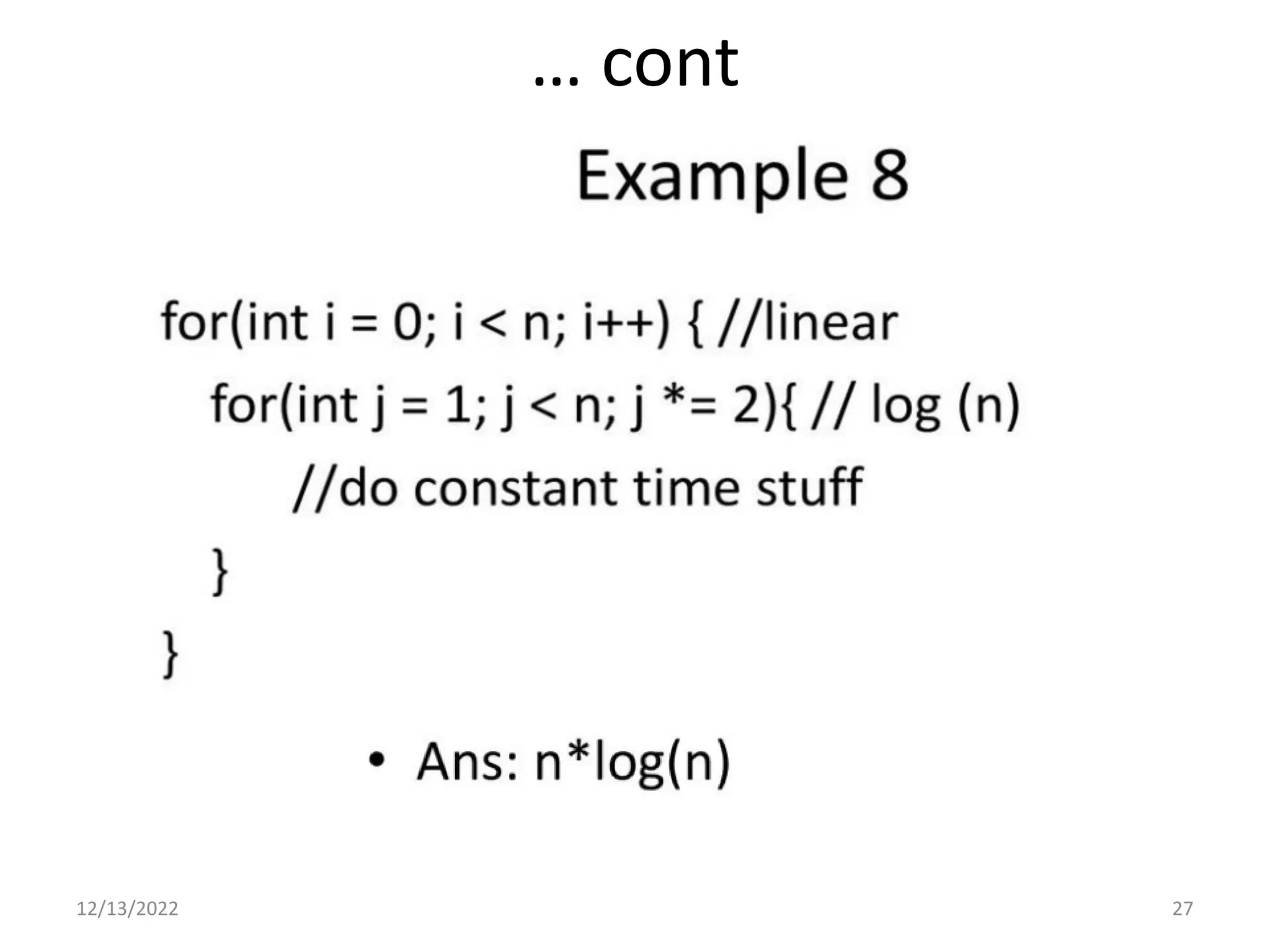 … cont

Example 8

for(int i = 0; i < n; i++) { //linear
for(int j = 1; j < n; j *= 2){ // log (n)
//do constant time stuff
}
}

• Ans: n*log(n)

12/13/2022

27